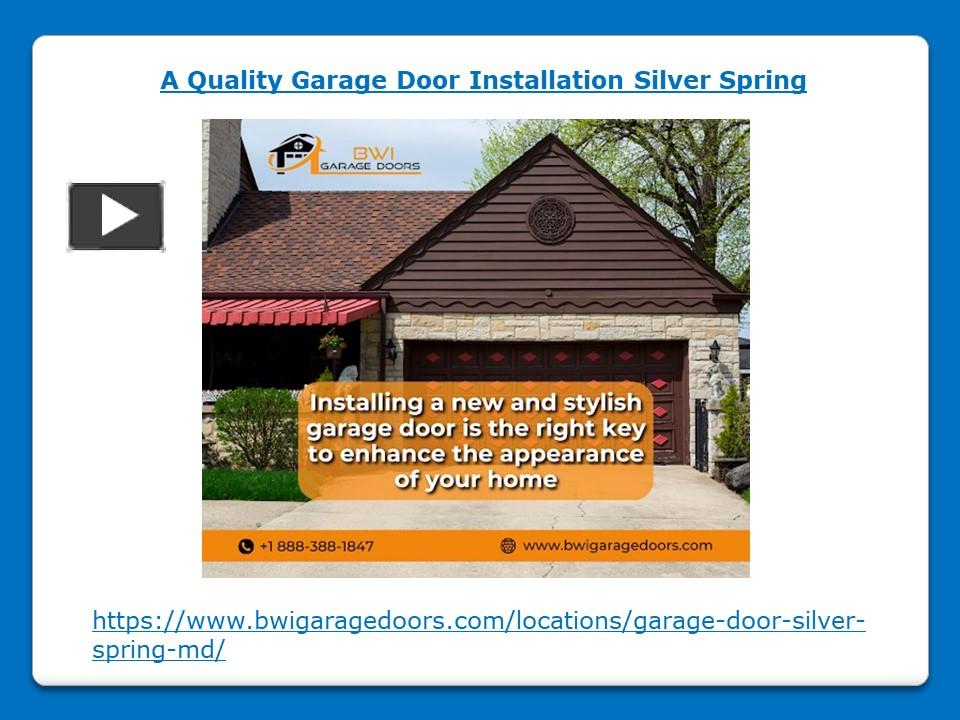 A Quality Garage Door Installation Silver Spring

BWI
GARAGE DOORS

Installing a new and stylish garage door is the right key to enhance the appearance of your home

+1 888-388-1847

www.bwigaragedoors.com

https://www.bwigaragedoors.com/locations/garage-door-silver-spring-md/